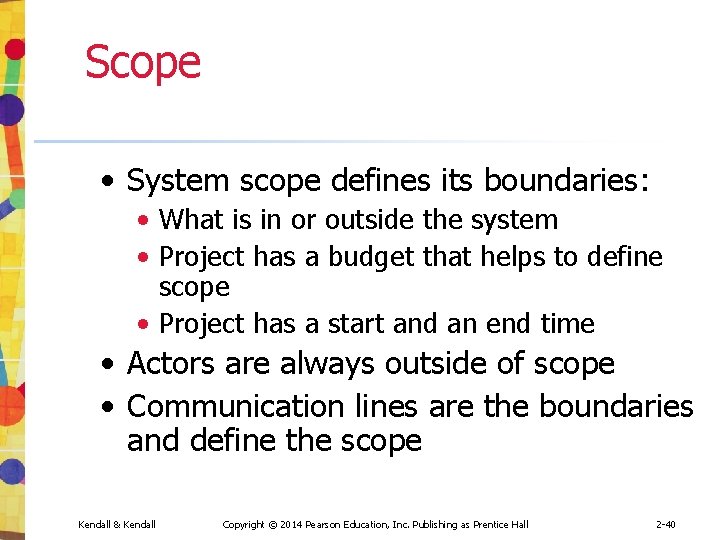 Scope

• System scope defines its boundaries:
• What is in or outside the system
• Project has a budget that helps to define scope
• Project has a start and an end time
• Actors are always outside of scope
• Communication lines are the boundaries and define the scope

Kendall & Kendall

Copyright © 2014 Pearson Education, Inc. Publishing as Prentice Hall

2-40